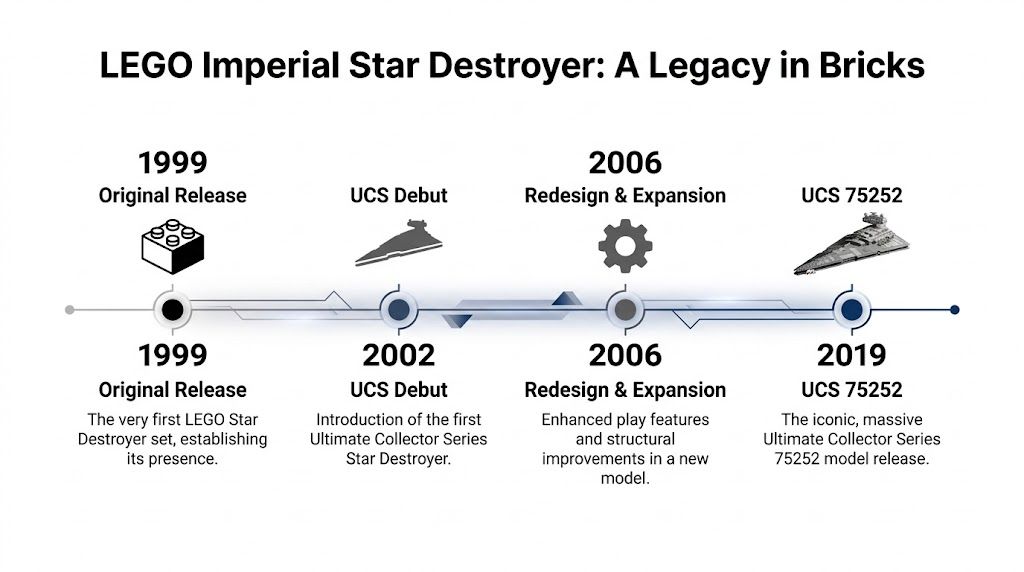 LEGO Imperial Star Destroyer: A Legacy in Bricks

1999
Original Release

UCS Debut

2006
Redesign & Expansion

UCS 75252

1999
Original Release
The very first LEGO Star Destroyer set, establishing its presence.

2002
UCS Debut
Introduction of the first Ultimate Collector Series Star Destroyer.

2006
Redesign & Expansion
Enhanced play features and structural improvements in a new model.

2019
UCS 75252
The iconic, massive Ultimate Collector Series 75252 model release.